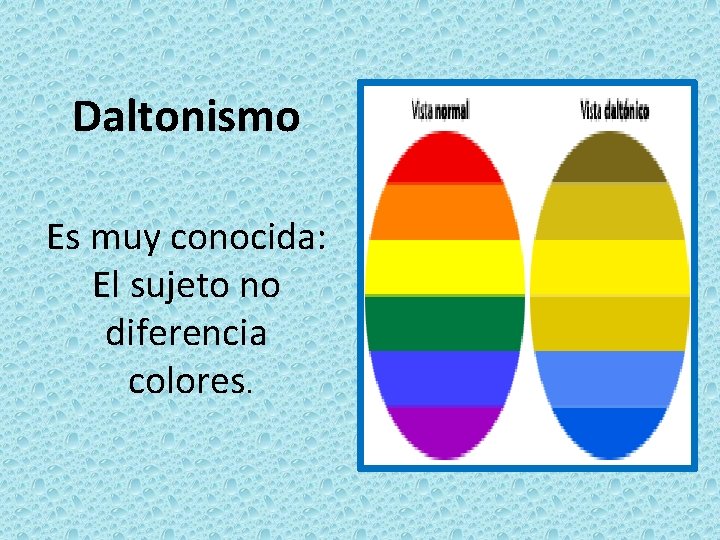 Daltonismo

Es muy conocida: El sujeto no diferencia colores.

Vista normal

Vista daltónico